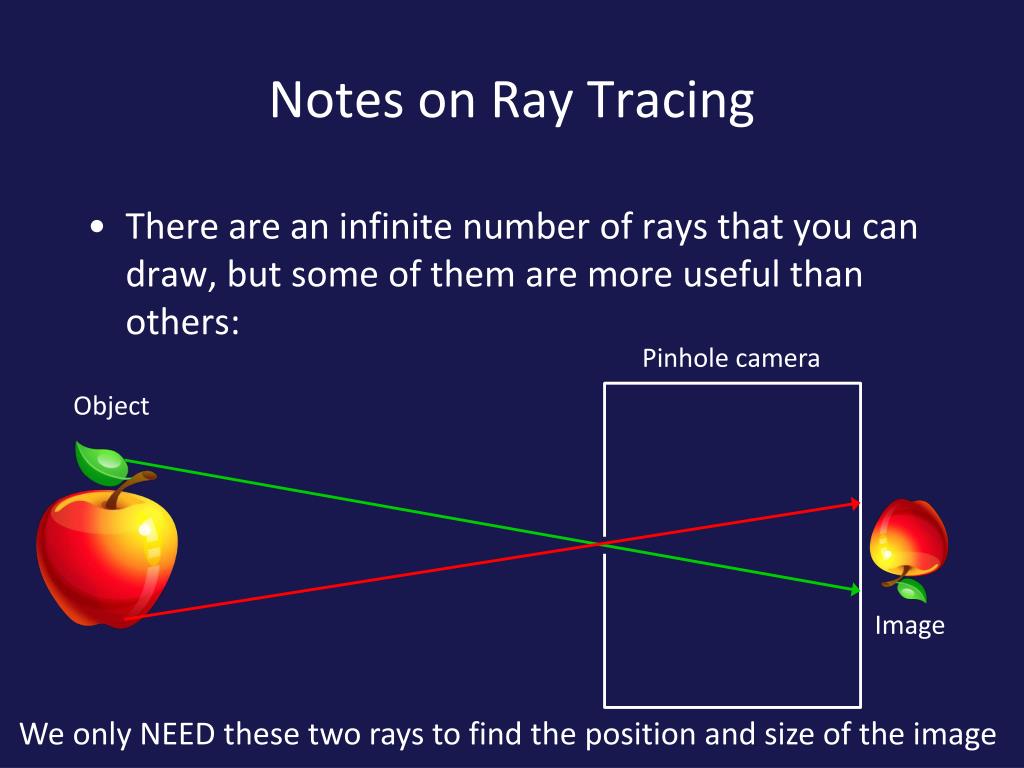 Notes on Ray Tracing

• There are an infinite number of rays that you can draw, but some of them are more useful than others:

Pinhole camera

Object

Image

We only NEED these two rays to find the position and size of the image